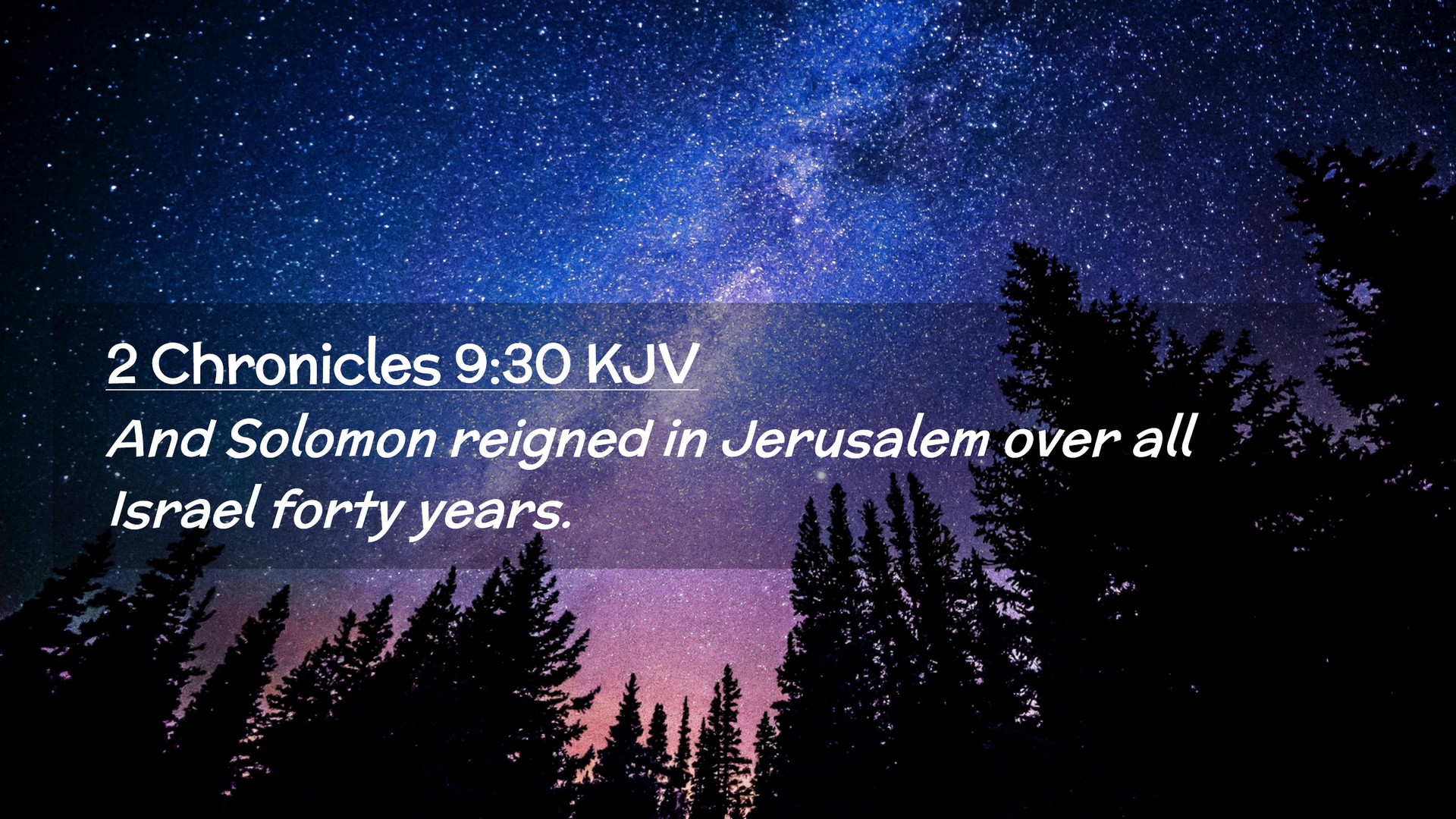 2 Chronicles 9:30 KJV

And Solomon reigned in Jerusalem over all Israel forty years.